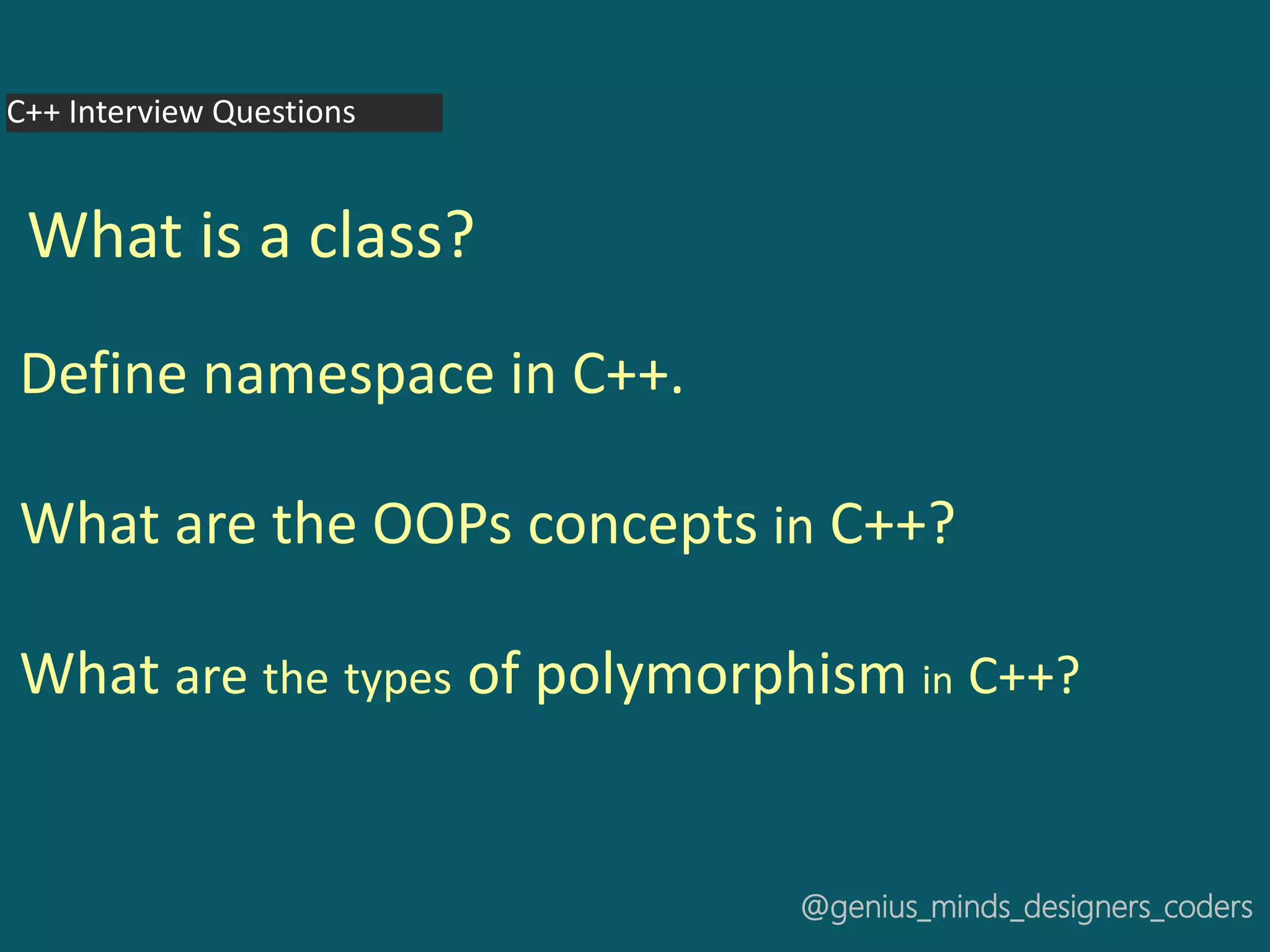 C++ Interview Questions

What is a class?

Define namespace in C++.

What are the OOPs concepts in C++?

What are the types of polymorphism in C++?

@genius_minds_designers_coders